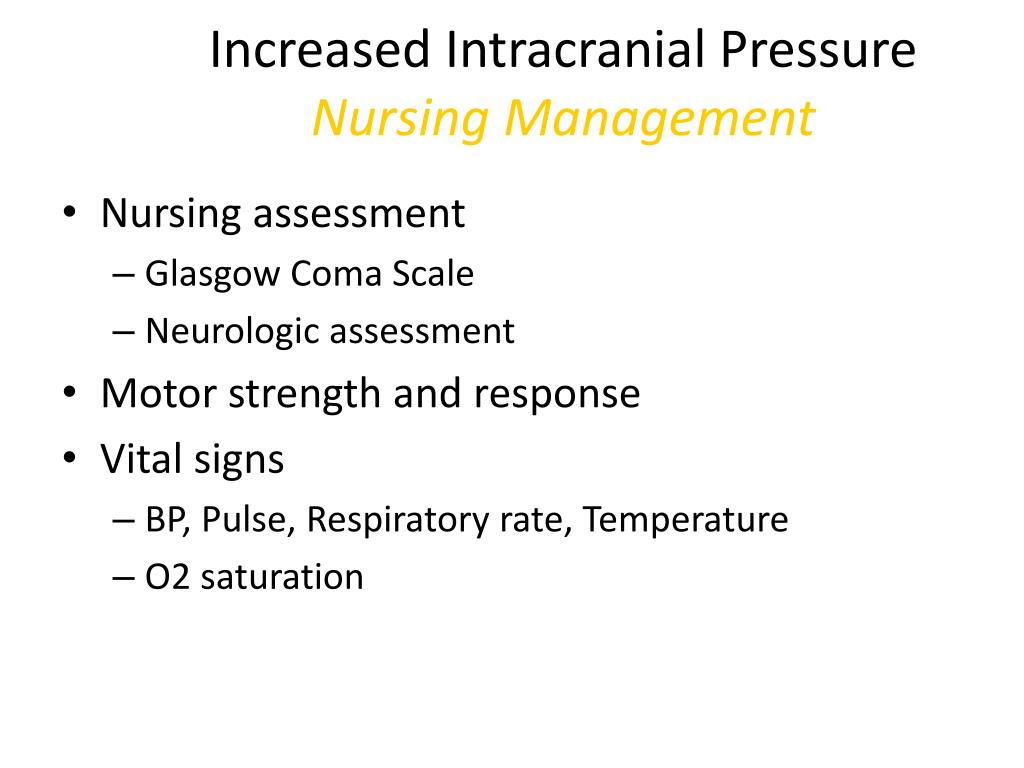 Increased Intracranial Pressure
Nursing Management

• Nursing assessment
– Glasgow Coma Scale
– Neurologic assessment
• Motor strength and response
• Vital signs
– BP, Pulse, Respiratory rate, Temperature
– O2 saturation